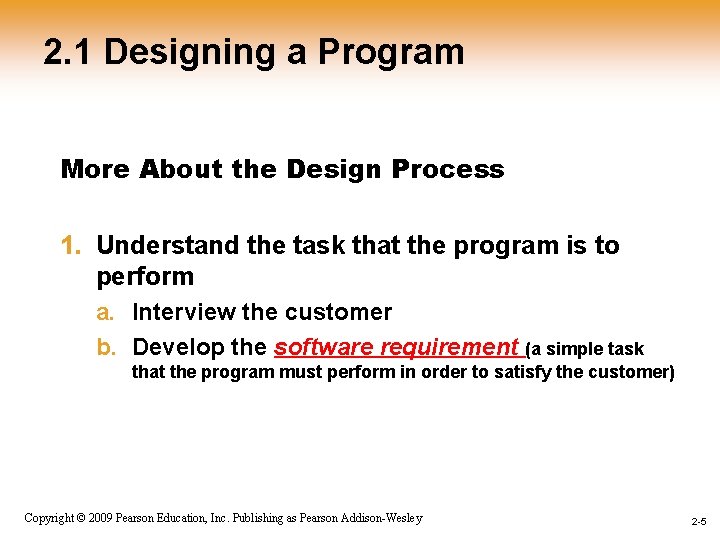 2.1 Designing a Program

More About the Design Process

1. Understand the task that the program is to perform

a. Interview the customer

b. Develop the software requirement (a simple task that the program must perform in order to satisfy the customer)

Copyright © 2009 Pearson Education, Inc. Publishing as Pearson Addison-Wesley

2-5